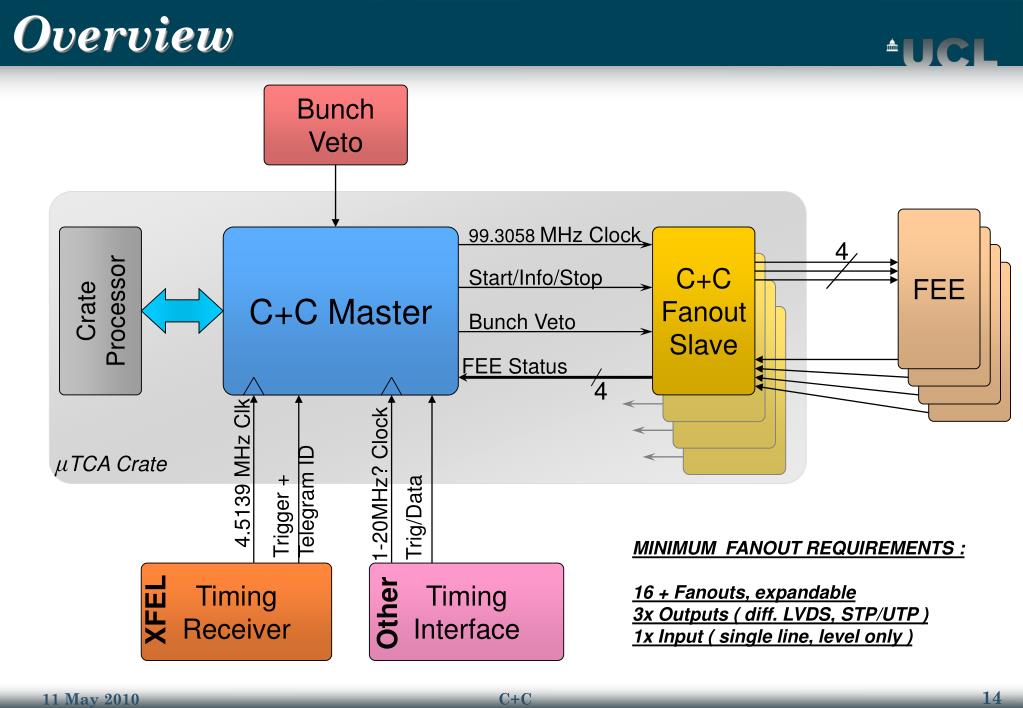 Overview

UCL

Bunch Veto

Crate Processor

C+C Master

99.3058 MHz Clock

Start/Info/Stop

Bunch Veto

FEE Status

4

C+C Fanout Slave

4

FEE

$\mu$TCA Crate

4.5139 MHz Clk

Trigger + Telegram ID

1-20MHz? Clock

Trig/Data

XFEL Timing Receiver

Other Timing Interface

MINIMUM FANOUT REQUIREMENTS :

16 + Fanouts, expandable
3x Outputs ( diff. LVDS, STP/UTP )
1x Input ( single line, level only )

11 May 2010

C+C

14